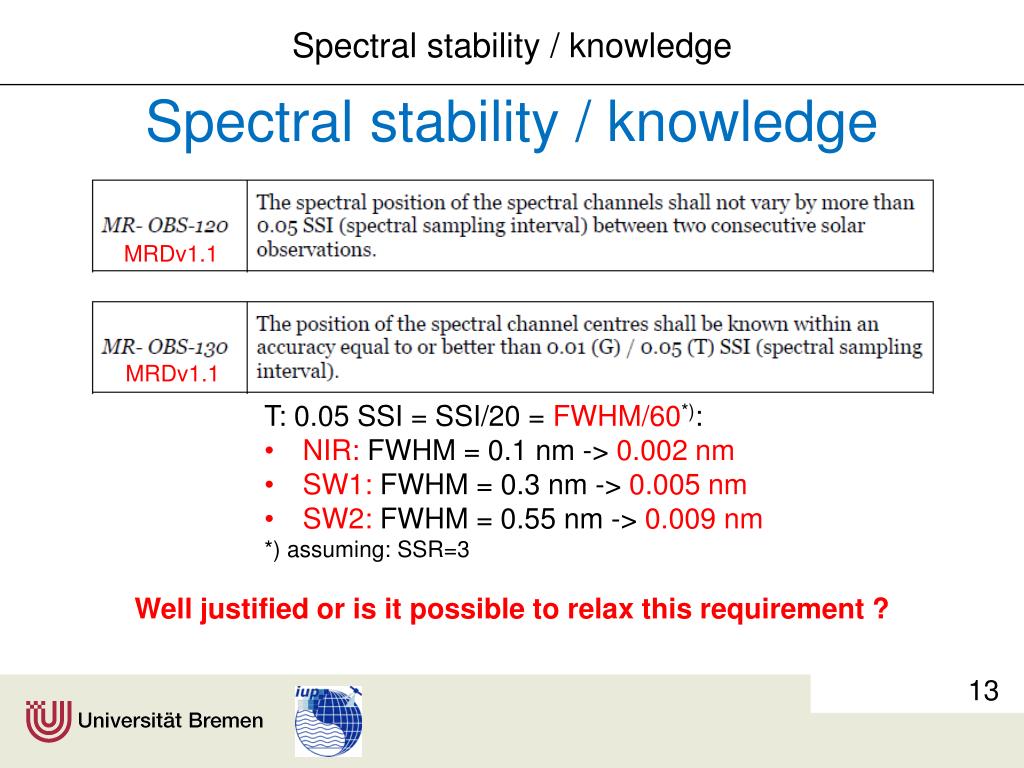 Spectral stability / knowledge

Spectral stability / knowledge

| MR- OBS-120 MRDv1.1 | The spectral position of the spectral channels shall not vary by more than 0.05 SSI (spectral sampling interval) between two consecutive solar observations. |
|---|---|

| MR- OBS-130 MRDv1.1 | The position of the spectral channel centres shall be known within an accuracy equal to or better than 0.01 (G) / 0.05 (T) SSI (spectral sampling interval). |
|---|---|

T: 0.05 SSI = SSI/20 = FWHM/60$^{*)}$:
• NIR: FWHM = 0.1 nm -> 0.002 nm
• SW1: FWHM = 0.3 nm -> 0.005 nm
• SW2: FWHM = 0.55 nm -> 0.009 nm
*) assuming: SSR=3

Well justified or is it possible to relax this requirement ?

13

Universität Bremen

iup